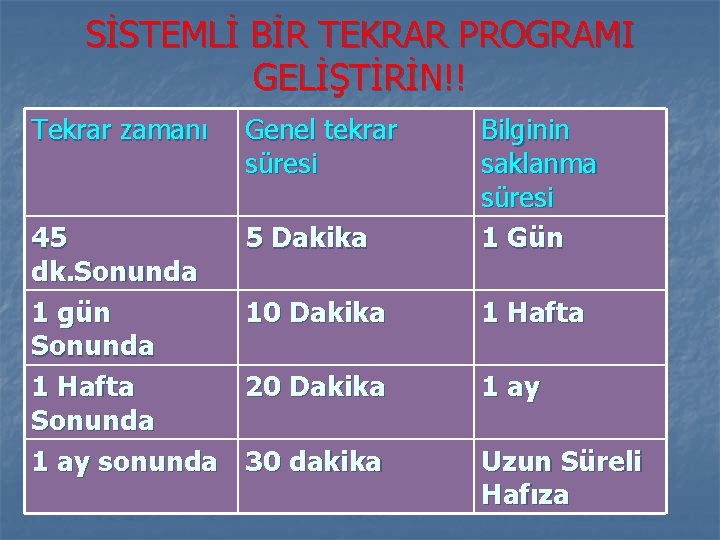 SİSTEMLİ BİR TEKRAR PROGRAMI GELİŞTİRİN!!

| Tekrar zamanı | Genel tekrar süresi | Bilginin saklanma süresi |
|---|---|---|
| 45 dk.Sonunda | 5 Dakika | 1 Gün |
| 1 gün Sonunda | 10 Dakika | 1 Hafta |
| 1 Hafta Sonunda | 20 Dakika | 1 ay |
| 1 ay sonunda | 30 dakika | Uzun Süreli Hafıza |